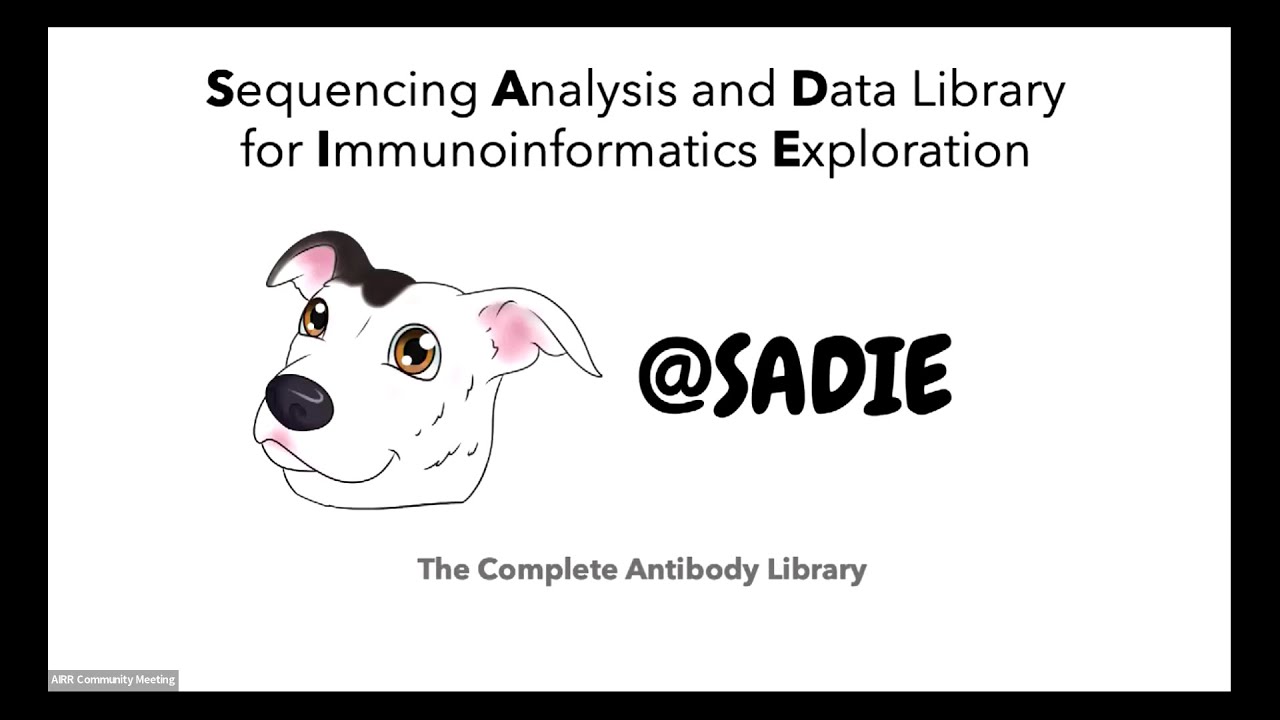 Sequencing Analysis and Data Library for Immunoinformatics Exploration

@SADIE

The Complete Antibody Library

AIRR Community Meeting